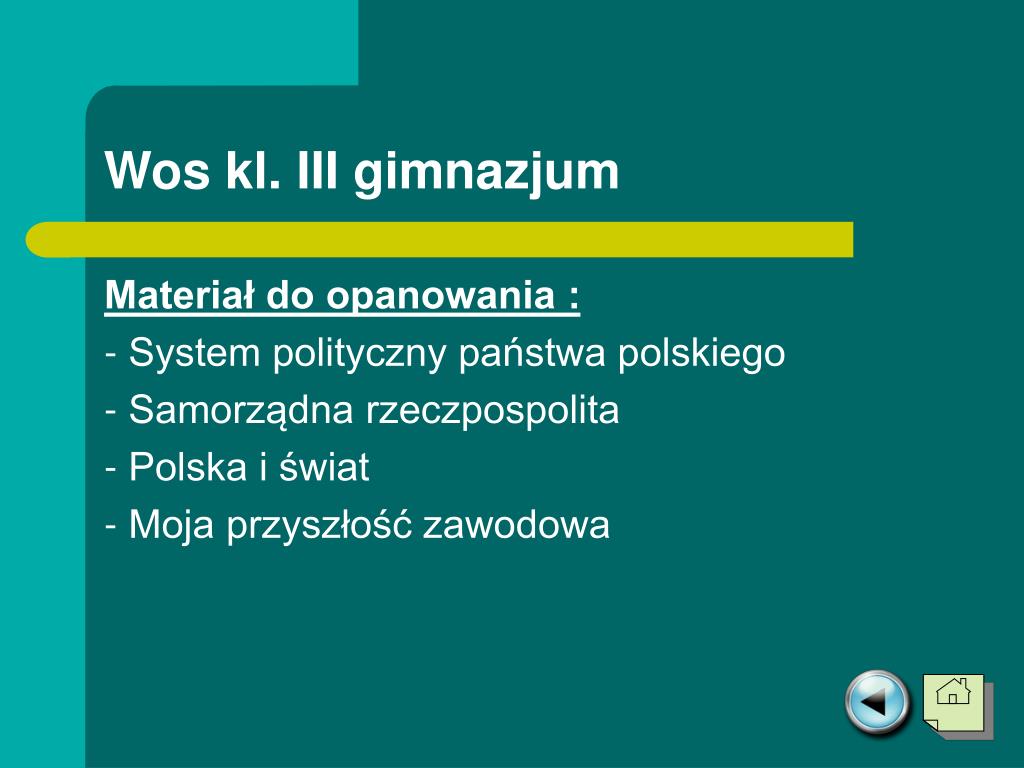 Wos kl. III gimnazjum

Materiał do opanowania :

- System polityczny państwa polskiego
- Samorządna rzeczpospolita
- Polska i świat
- Moja przyszłość zawodowa